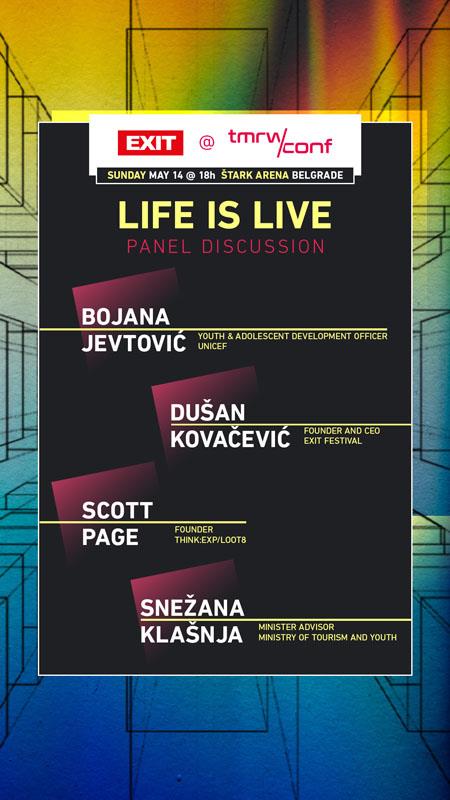 EXIT @ tmrw/conf

SUNDAY MAY 14 @ 18h ŠTARK ARENA BELGRADE

LIFE IS LIVE

PANEL DISCUSSION

BOJANA JEVTOVIĆ
YOUTH & ADOLESCENT DEVELOPMENT OFFICER UNICEF

DUŠAN KOVAČEVIĆ
FOUNDER AND CEO EXIT FESTIVAL

SCOTT PAGE
FOUNDER THINK:EXP/LOOT8

SNEŽANA KLAŠNJA
MINISTER ADVISOR MINISTRY OF TOURISM AND YOUTH